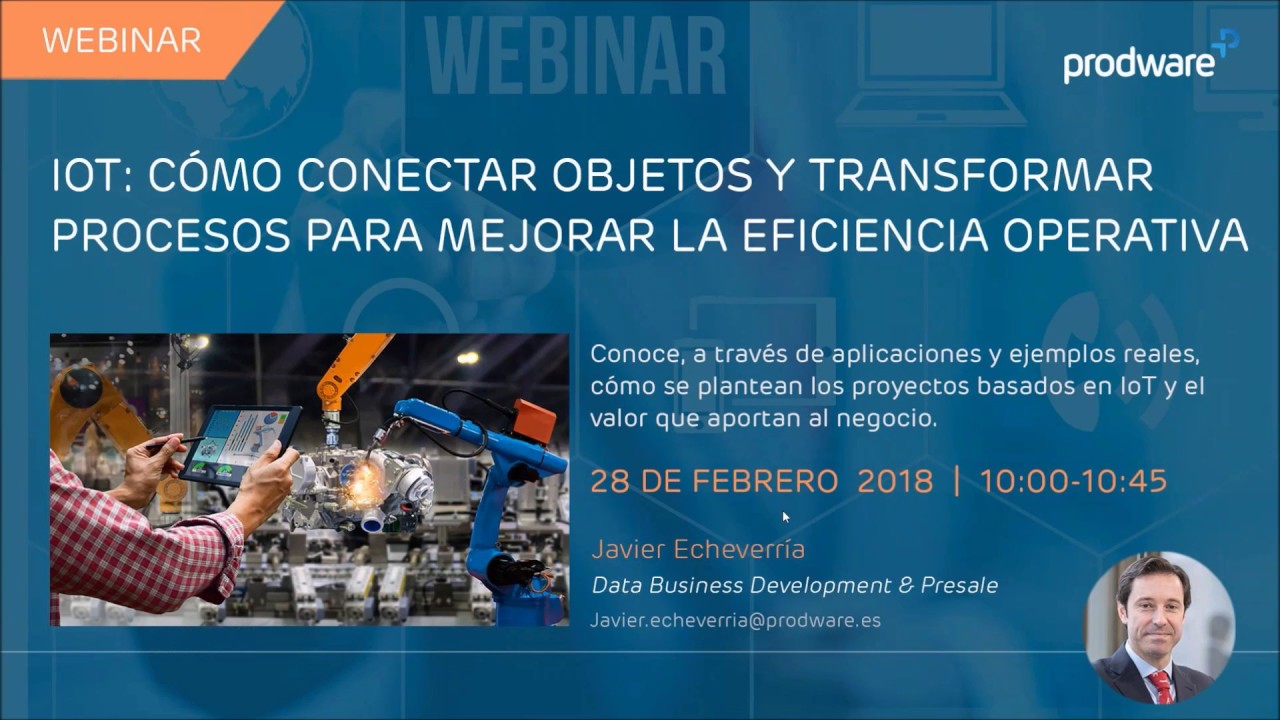 WEBINAR

WEBINAR

prodware

IOT: CÓMO CONECTAR OBJETOS Y TRANSFORMAR PROCESOS PARA MEJORAR LA EFICIENCIA OPERATIVA

Conoce, a través de aplicaciones y ejemplos reales, cómo se plantean los proyectos basados en IoT y el valor que aportan al negocio.

28 DE FEBRERO 2018 | 10:00-10:45

Javier Echeverría

Data Business Development & Presale

Javier.echeverria@prodware.es